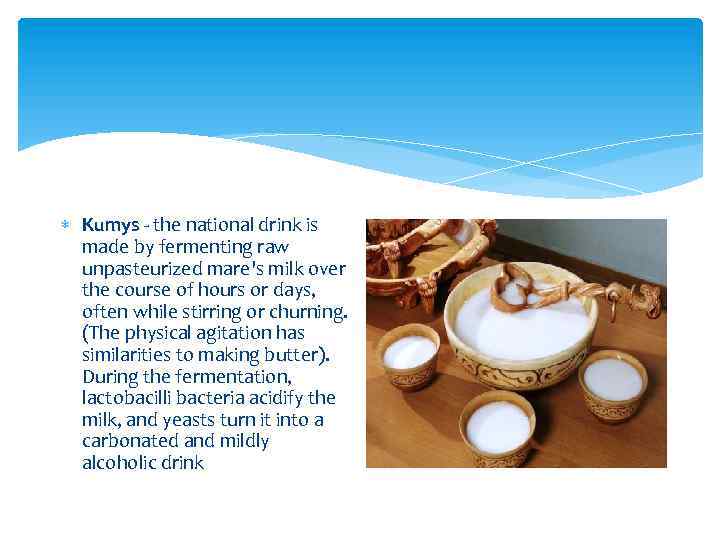 Kumys - the national drink is made by fermenting raw unpasteurized mare's milk over the course of hours or days, often while stirring or churning. (The physical agitation has similarities to making butter). During the fermentation, lactobacilli bacteria acidify the milk, and yeasts turn it into a carbonated and mildly alcoholic drink